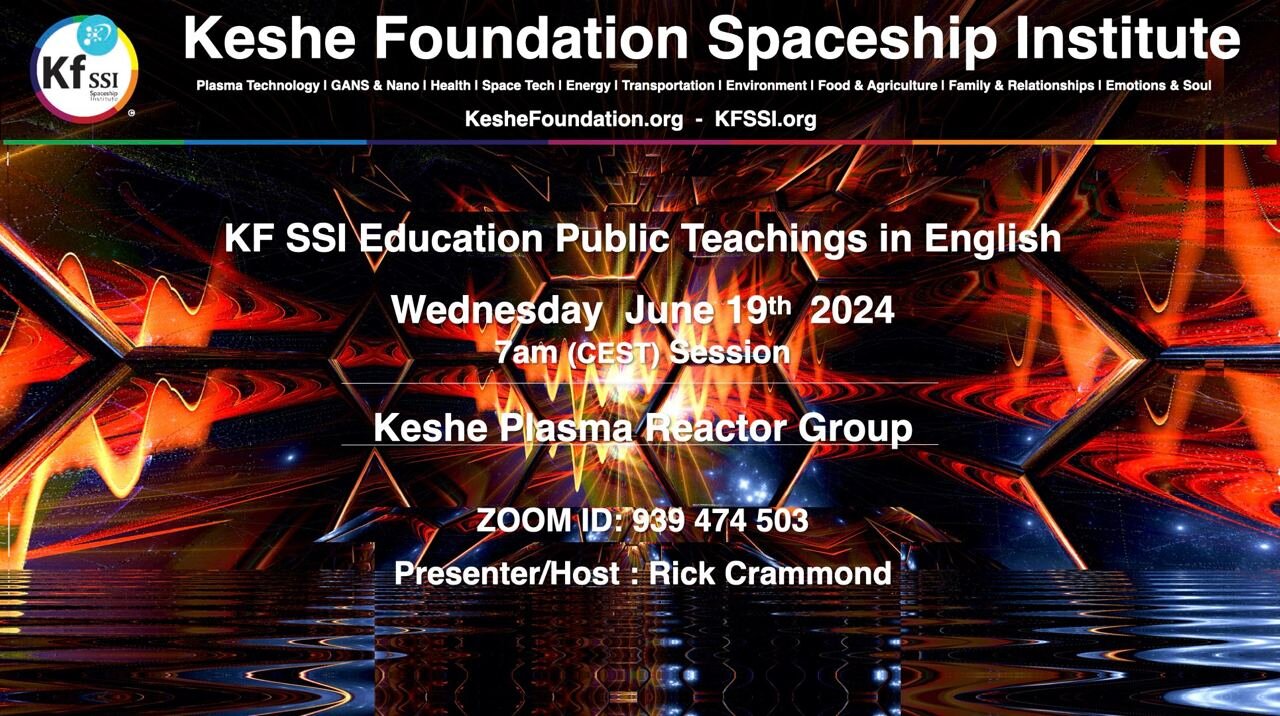 Kf SSI Spaceship Institute ©

Keshe Foundation Spaceship Institute

Plasma Technology | GANS & Nano | Health | Space Tech | Energy | Transportation | Environment | Food & Agriculture | Family & Relationships | Emotions & Soul

KesheFoundation.org - KFSSI.org

KF SSI Education Public Teachings in English

Wednesday June 19th 2024

7am (CEST) Session

Keshe Plasma Reactor Group

ZOOM ID: 939 474 503

Presenter/Host : Rick Crammond